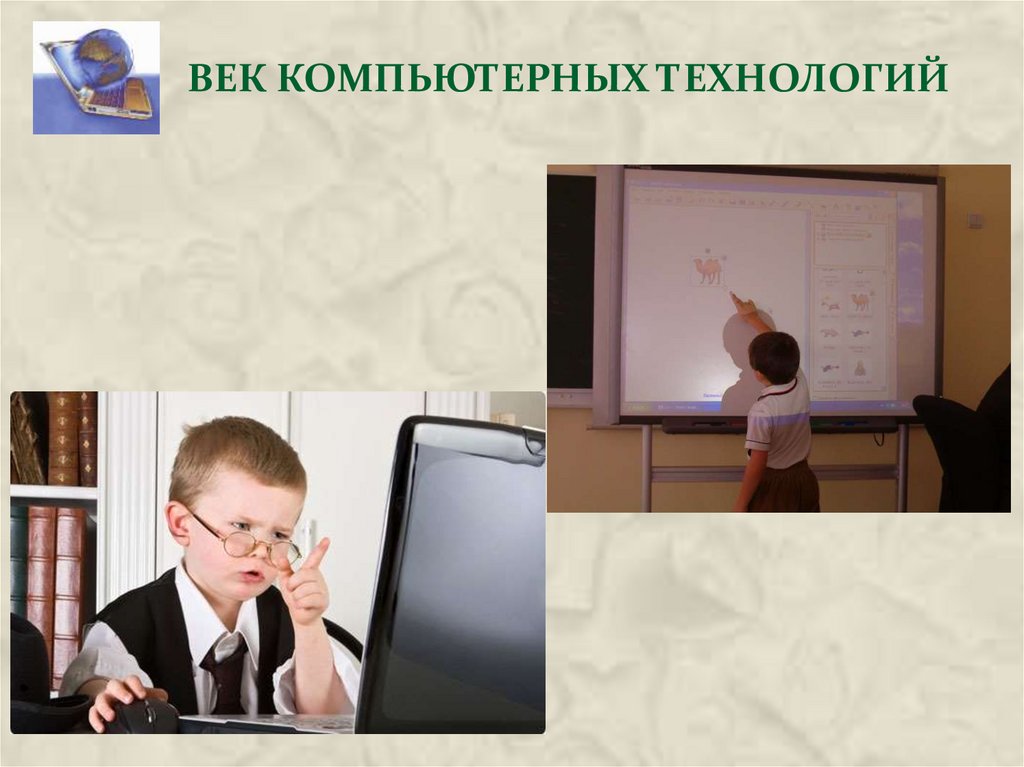 ВЕК КОМПЬЮТЕРНЫХ ТЕХНОЛОГИЙ